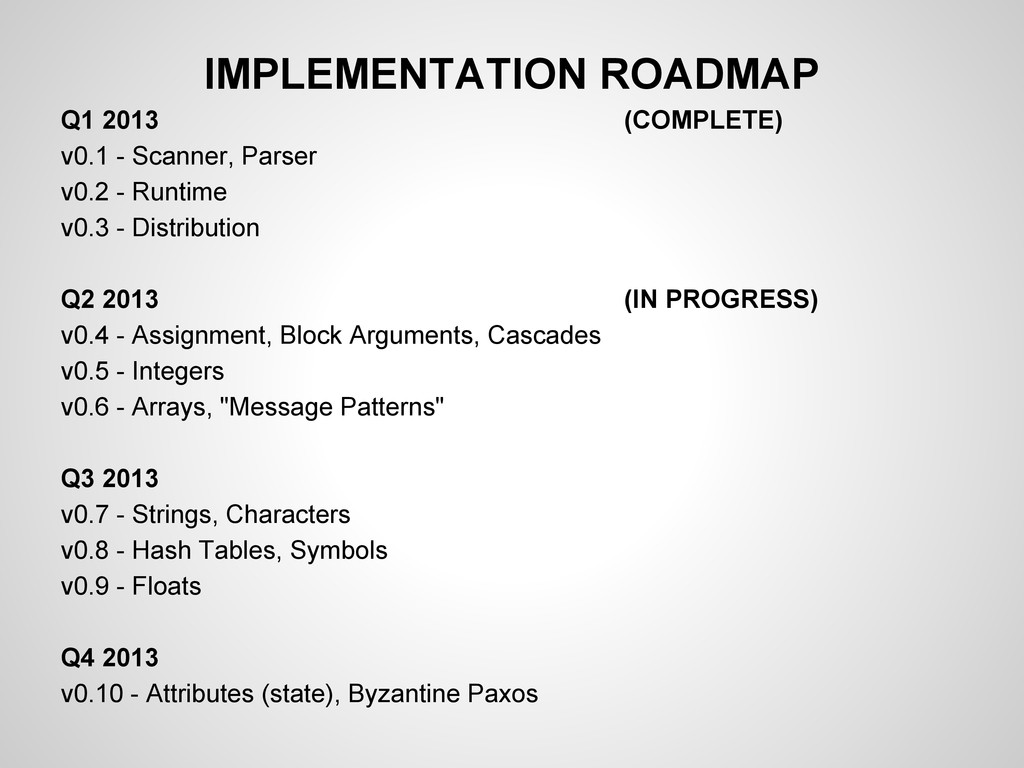 IMPLEMENTATION ROADMAP

Q1 2013 (COMPLETE)
v0.1 - Scanner, Parser
v0.2 - Runtime
v0.3 - Distribution

Q2 2013 (IN PROGRESS)
v0.4 - Assignment, Block Arguments, Cascades
v0.5 - Integers
v0.6 - Arrays, "Message Patterns"

Q3 2013
v0.7 - Strings, Characters
v0.8 - Hash Tables, Symbols
v0.9 - Floats

Q4 2013
v0.10 - Attributes (state), Byzantine Paxos